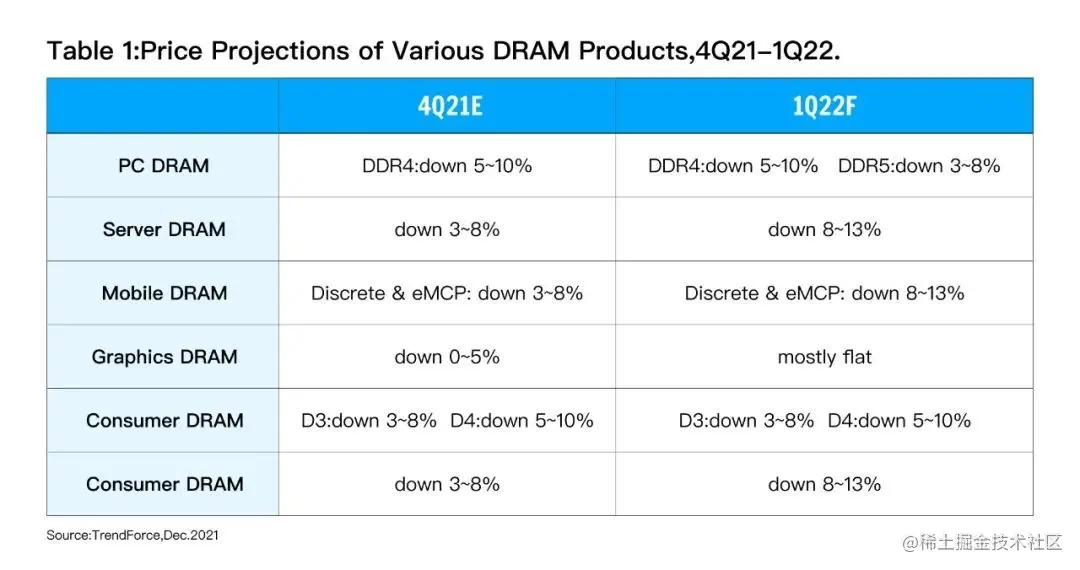 Table 1:Price Projections of Various DRAM Products,4Q21–1Q22.

| | 4Q21E | 1Q22F |
|---|---|---|
| PC DRAM | DDR4:down 5~10% | DDR4:down 5~10% DDR5:down 3~8% |
| Server DRAM | down 3~8% | down 8~13% |
| Mobile DRAM | Discrete & eMCP: down 3~8% | Discrete & eMCP: down 8~13% |
| Graphics DRAM | down 0~5% | mostly flat |
| Consumer DRAM | D3:down 3~8% D4:down 5~10% | D3:down 3~8% D4:down 5~10% |
| Consumer DRAM | down 3~8% | down 8~13% |

Source:TrendForce,Dec.2021

@稀土掘金技术社区